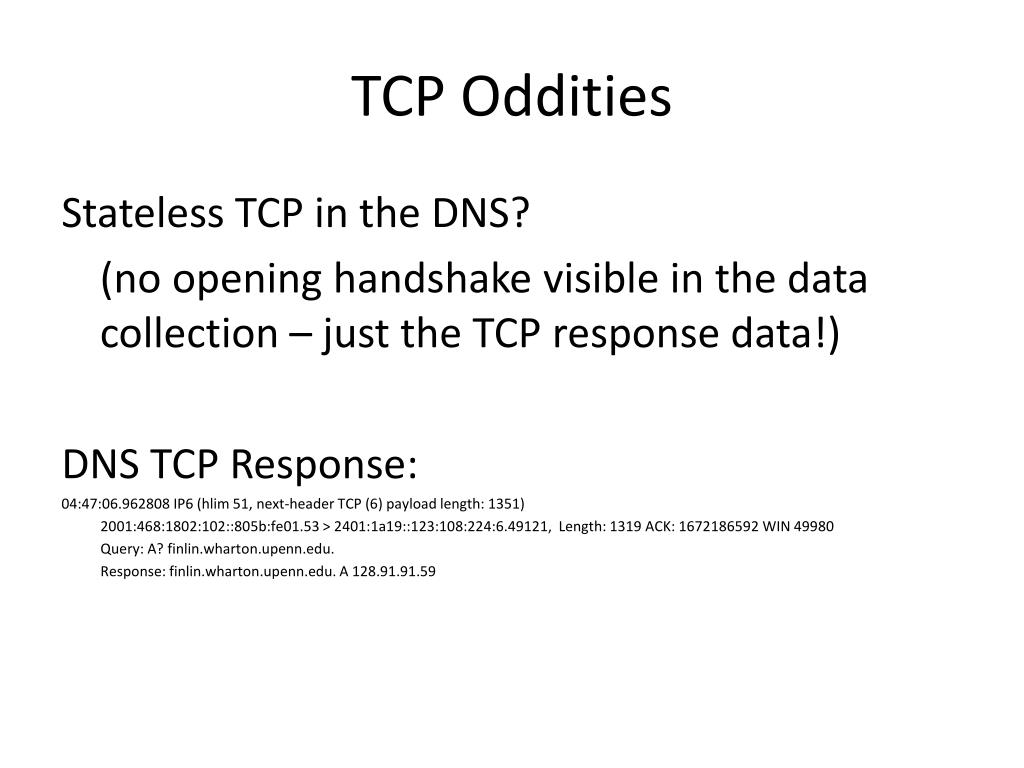 TCP Oddities

Stateless TCP in the DNS?

(no opening handshake visible in the data collection – just the TCP response data!)

DNS TCP Response:

04:47:06.962808 IP6 (hlim 51, next-header TCP (6) payload length: 1351)

2001:468:1802:102::805b:fe01.53 > 2401:1a19::123:108:224:6.49121, Length: 1319 ACK: 1672186592 WIN 49980

Query: A? finlin.wharton.upenn.edu.

Response: finlin.wharton.upenn.edu. A 128.91.91.59